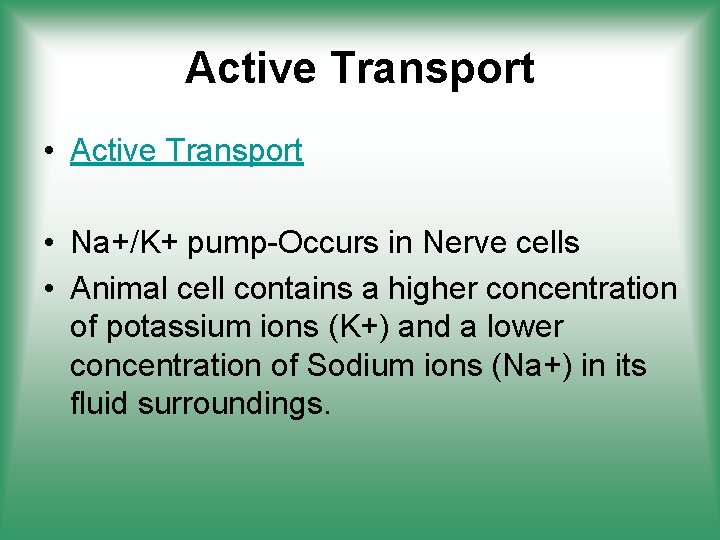 Active Transport

• Active Transport

• Na+/K+ pump-Occurs in Nerve cells
• Animal cell contains a higher concentration of potassium ions (K+) and a lower concentration of Sodium ions (Na+) in its fluid surroundings.